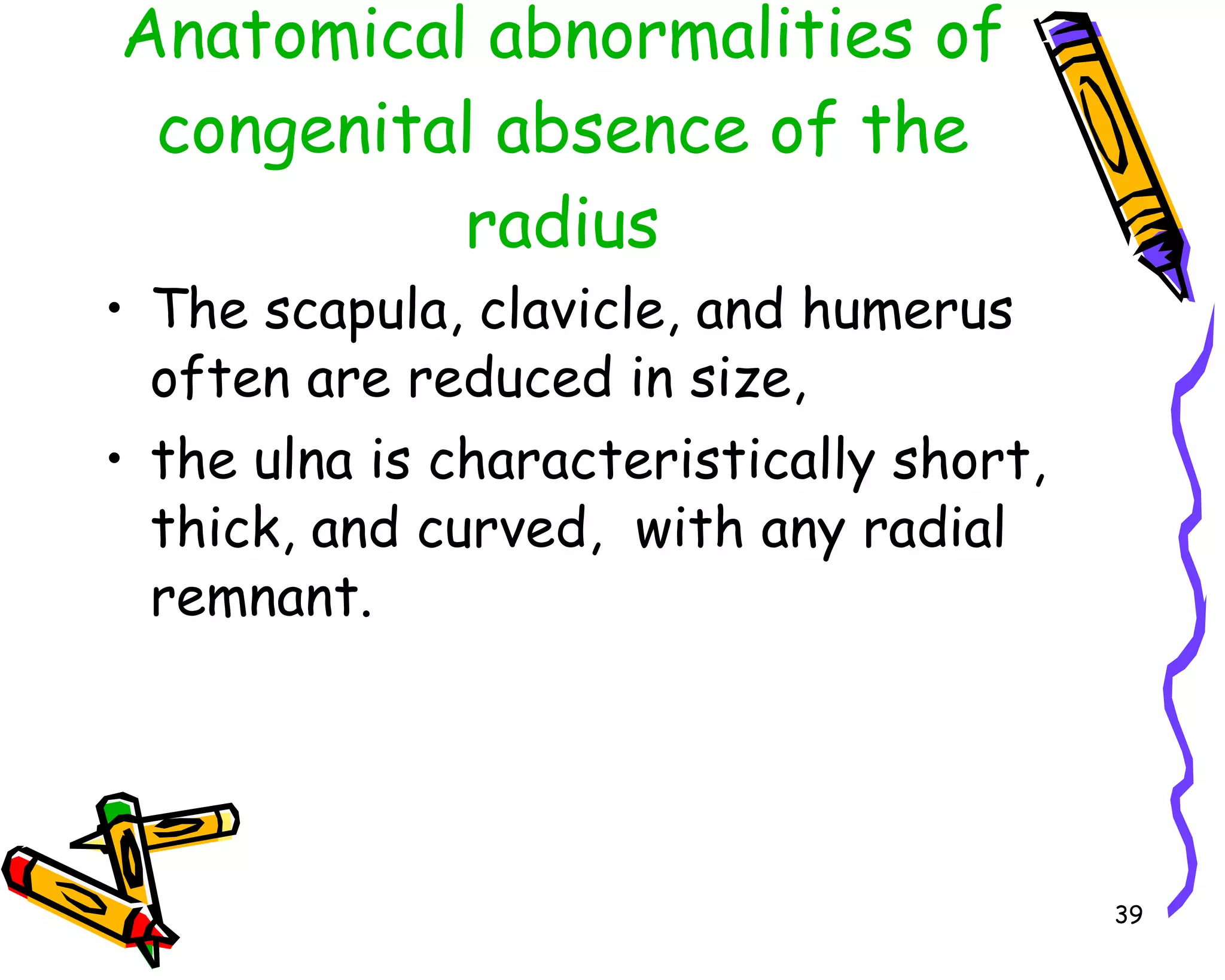 Anatomical abnormalities of congenital absence of the radius

• The scapula, clavicle, and humerus often are reduced in size,

• the ulna is characteristically short, thick, and curved, with any radial remnant.

39